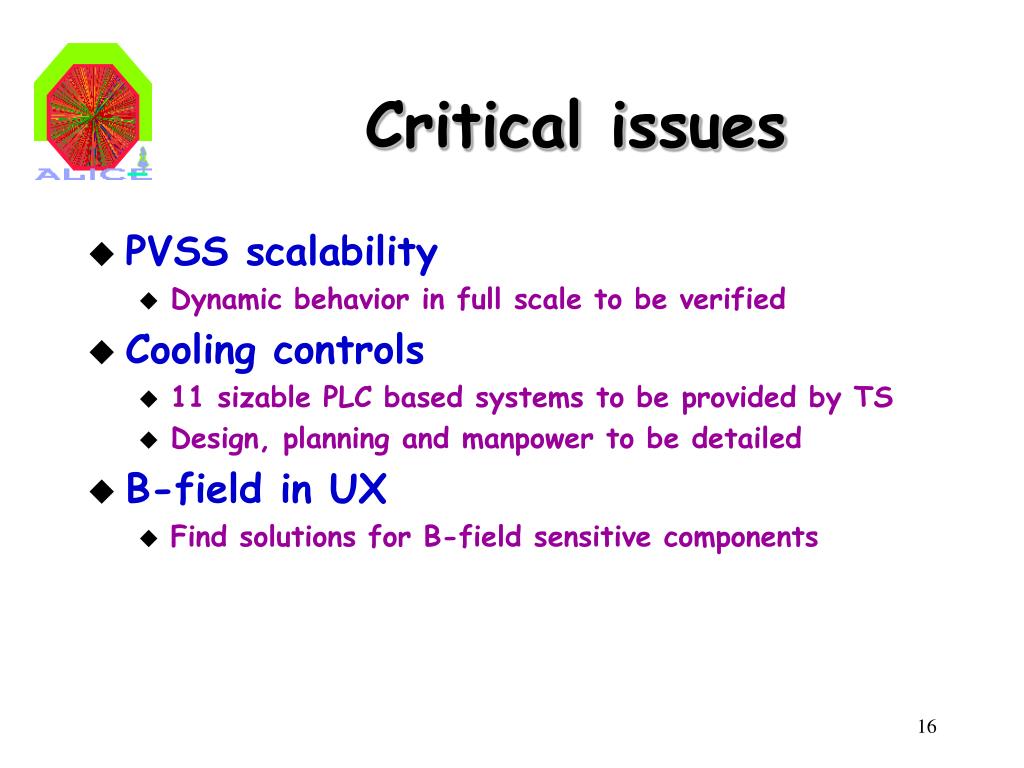 ALICE

Critical issues

PVSS scalability

Dynamic behavior in full scale to be verified

Cooling controls

11 sizable PLC based systems to be provided by TS

Design, planning and manpower to be detailed

B-field in UX

Find solutions for B-field sensitive components

16